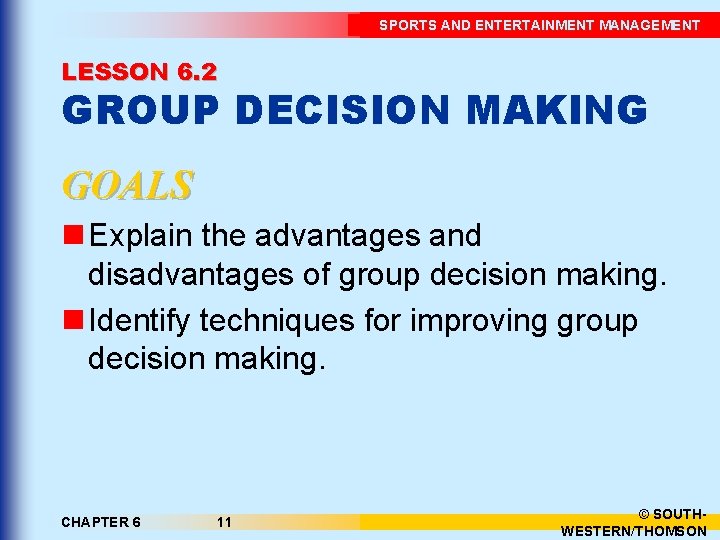 SPORTS AND ENTERTAINMENT MANAGEMENT

LESSON 6.2
GROUP DECISION MAKING

GOALS

Explain the advantages and disadvantages of group decision making.

Identify techniques for improving group decision making.

CHAPTER 6 11 © SOUTH-WESTERN/THOMSON